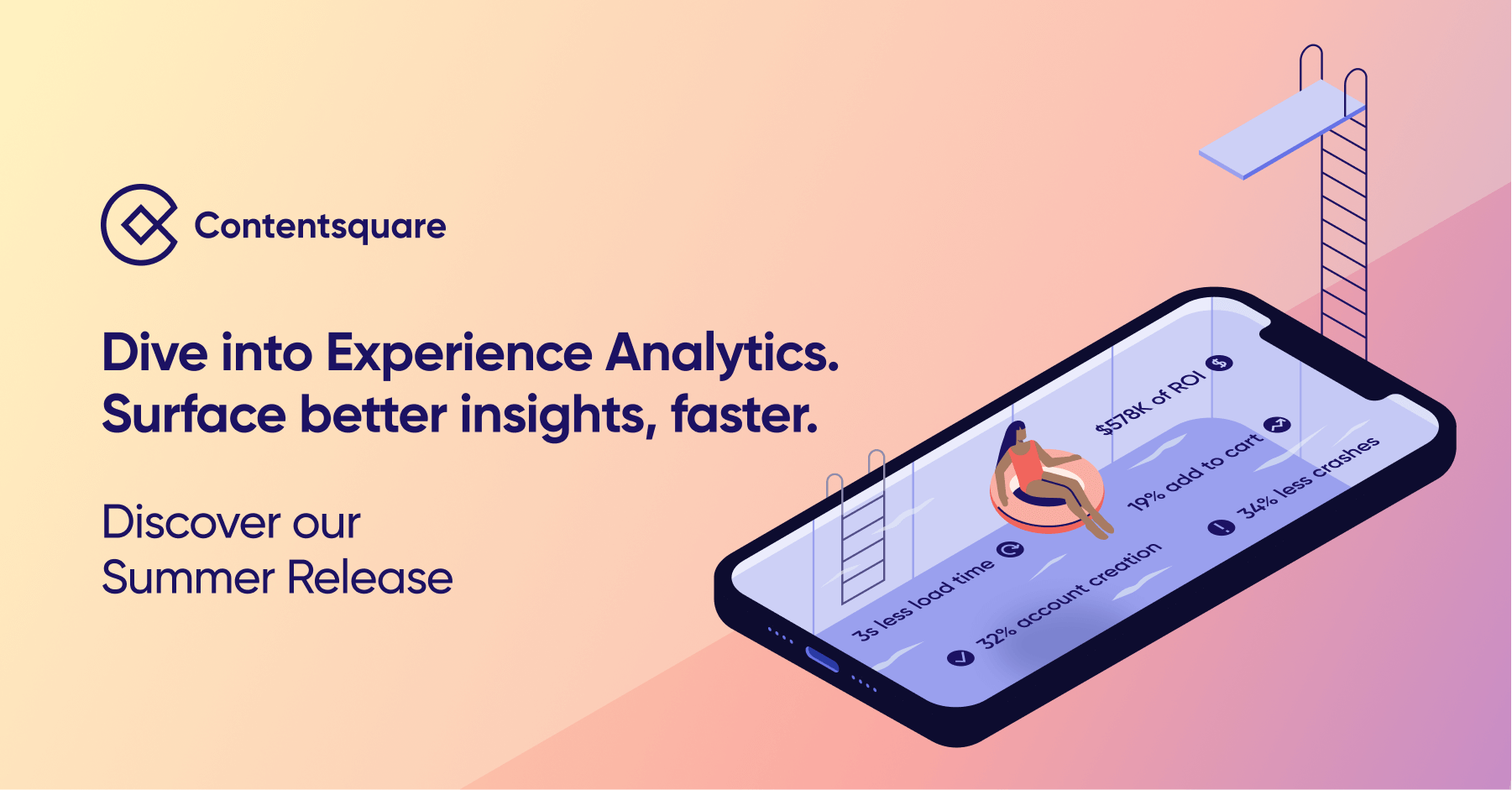 Contentsquare

Dive into Experience Analytics.
Surface better insights, faster.

Discover our
Summer Release

$578K of ROI

19% add to cart

34% less crashes

3s less load time

32% account creation